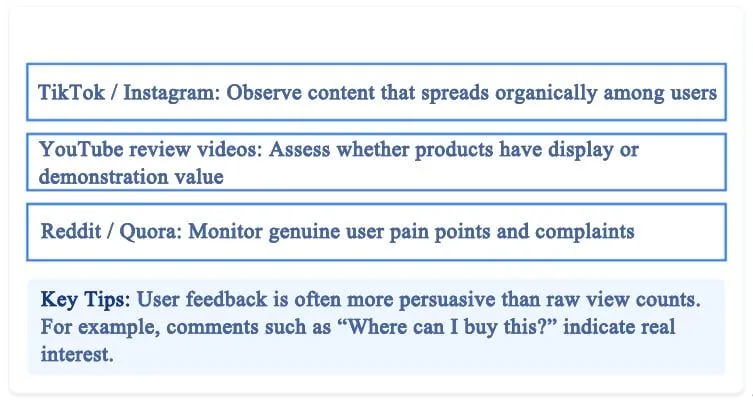 TikTok / Instagram: Observe content that spreads organically among users

YouTube review videos: Assess whether products have display or demonstration value

Reddit / Quora: Monitor genuine user pain points and complaints

Key Tips: User feedback is often more persuasive than raw view counts. For example, comments such as “Where can I buy this?” indicate real interest.